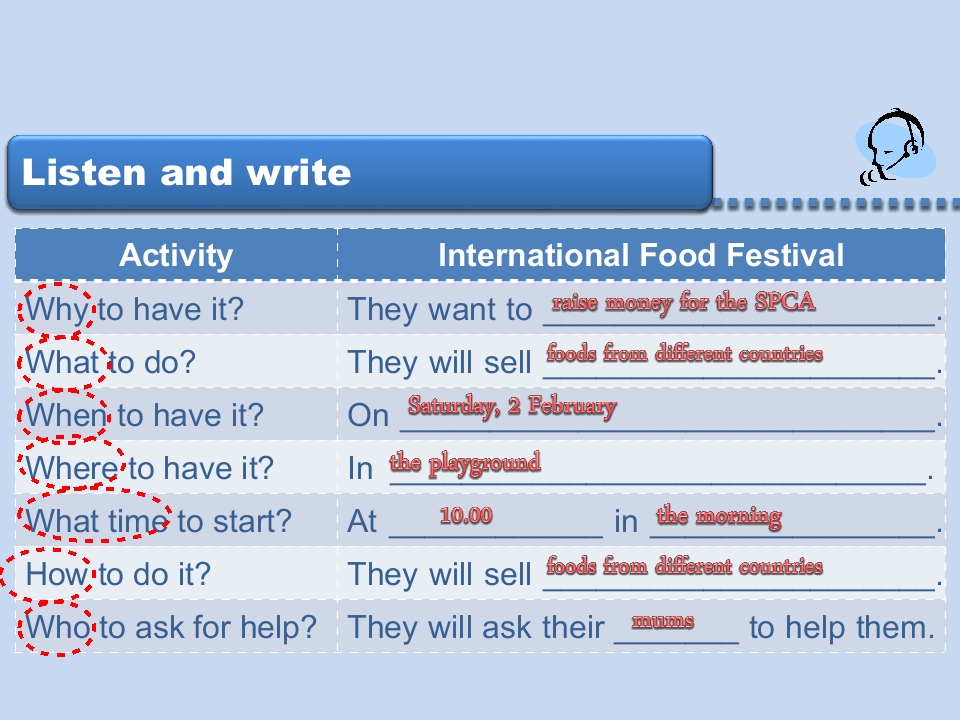 Listen and write

| Activity | International Food Festival |
|---|---|
| Why to have it? | They want to raise money for the SPCA. |
| What to do? | They will sell foods from different countries. |
| When to have it? | On Saturday, 2 February. |
| Where to have it? | In the playground. |
| What time to start? | At 10.00 in the morning. |
| How to do it? | They will sell foods from different countries. |
| Who to ask for help? | They will ask their mums to help them. |